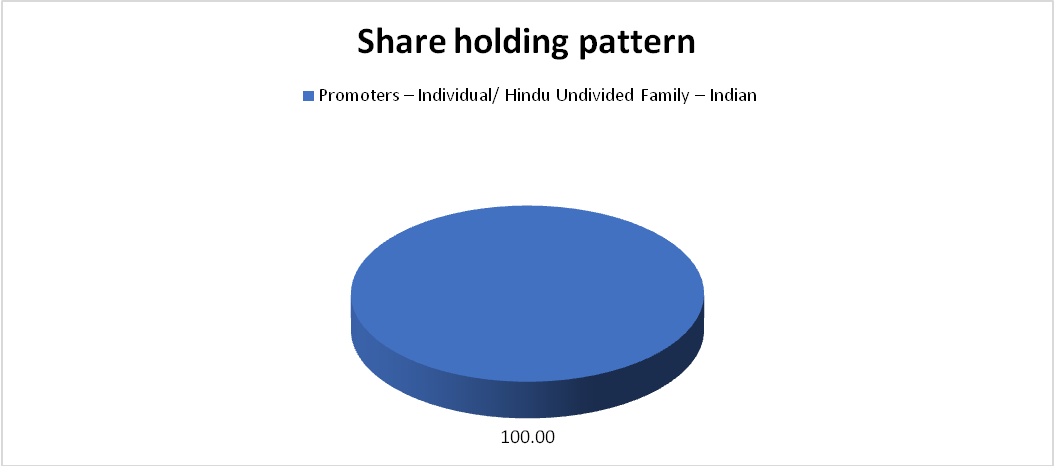 Share holding pattern

Promoters – Individual/ Hindu Undivided Family – Indian

100.00